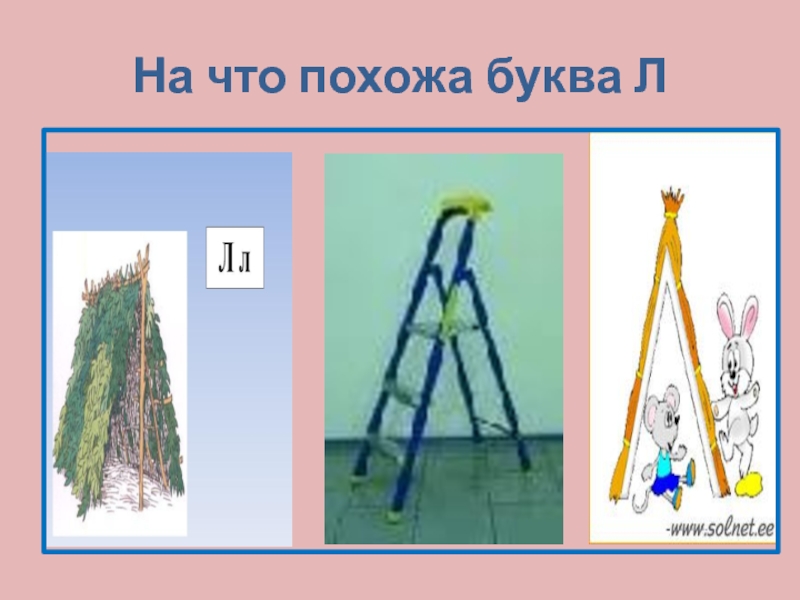 На что похожа буква Л

Л л

-www.solnet.ee